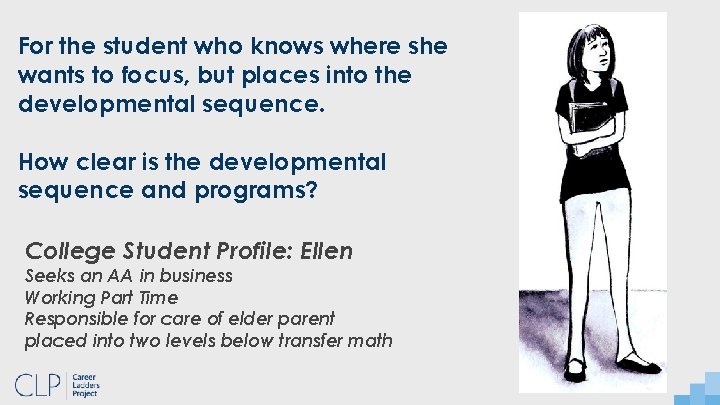 For the student who knows where she wants to focus, but places into the developmental sequence.

How clear is the developmental sequence and programs?

College Student Profile: Ellen
Seeks an AA in business
Working Part Time
Responsible for care of elder parent
placed into two levels below transfer math

CLP Career Ladders Project